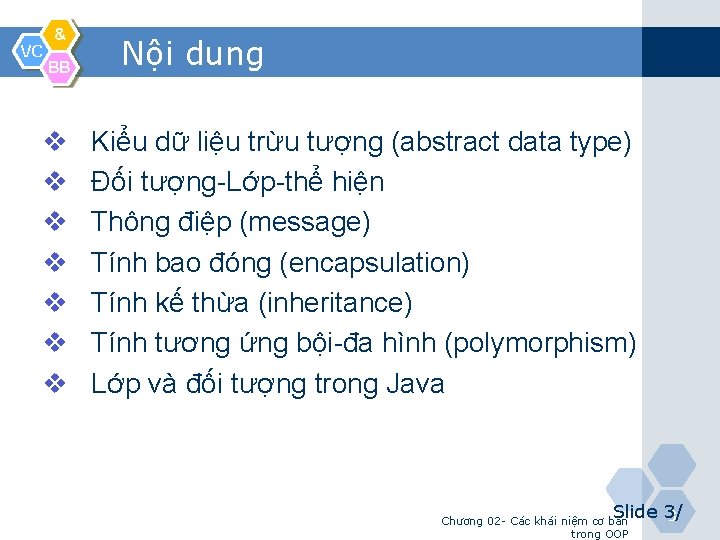 VC
&
BB

Nội dung

❖ Kiểu dữ liệu trừu tượng (abstract data type)
❖ Đối tượng-Lớp-thể hiện
❖ Thông điệp (message)
❖ Tính bao đóng (encapsulation)
❖ Tính kế thừa (inheritance)
❖ Tính tương ứng bội-đa hình (polymorphism)
❖ Lớp và đối tượng trong Java

Chương 02- Các khái niệm cơ bản trong OOP

Slide 3/